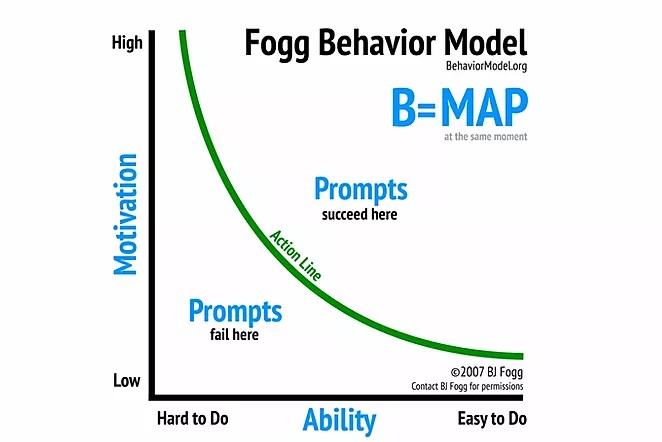 Fogg Behavior Model
BehaviorModel.org

B=MAP
at the same moment

High

Motivation

Low

Prompts
succeed here

Action Line

Prompts
fail here

©2007 BJ Fogg
Contact BJ Fogg for permissions

Hard to Do

Ability

Easy to Do